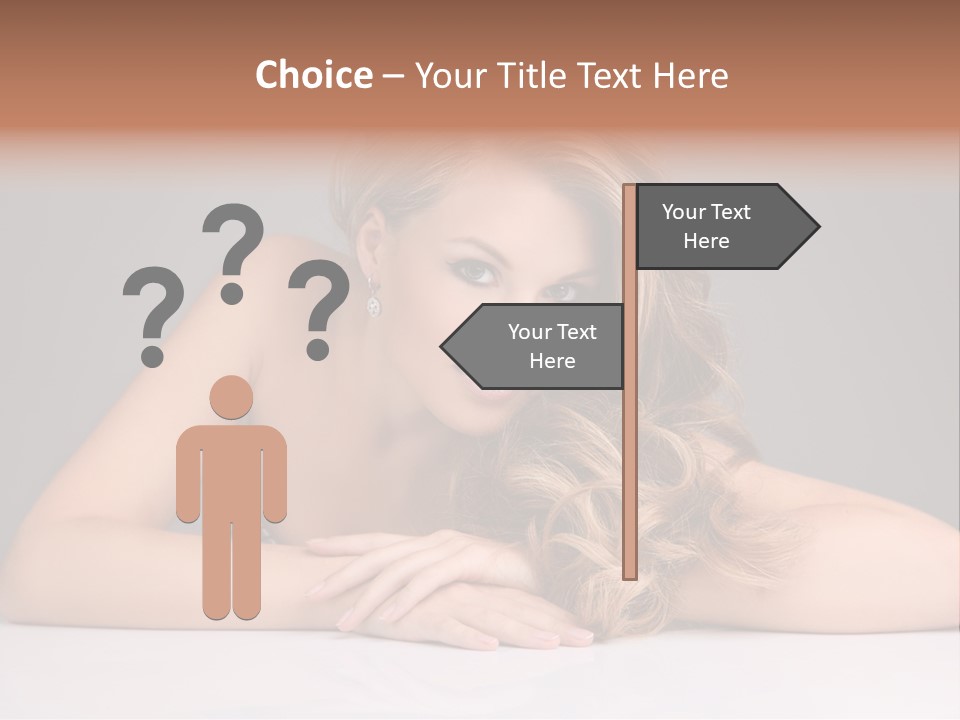 Choice – Your Title Text Here

? ? ?

Your Text Here

Your Text Here